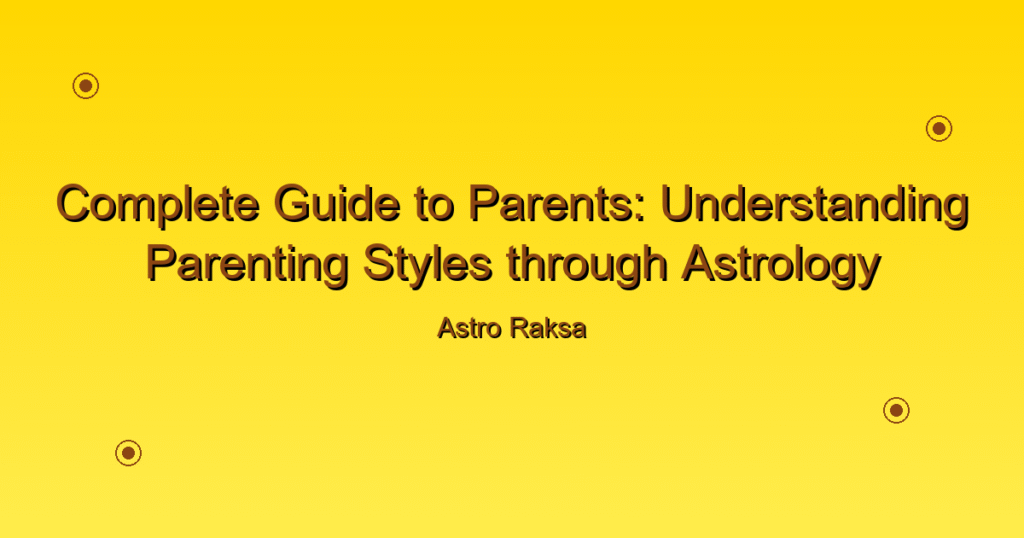 Complete Guide to Parents: Understanding Parenting Styles through Astrology

Astro Raksa